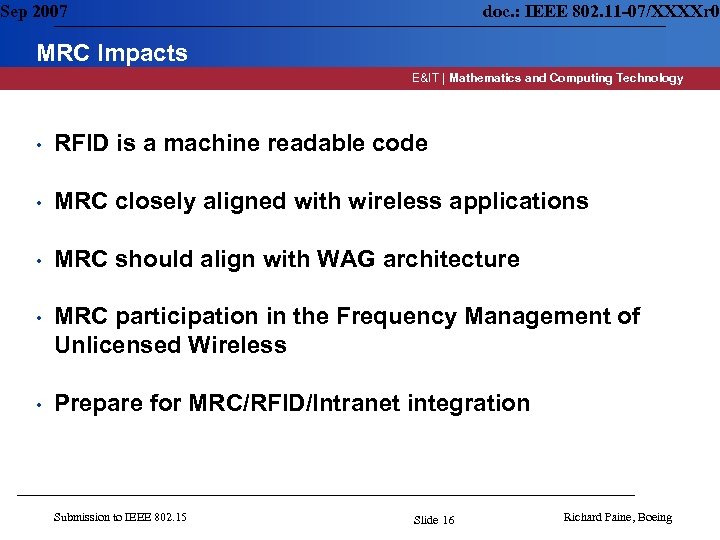 Sep 2007

doc.: IEEE 802.11-07/XXXXr0

MRC Impacts

E&IT | Mathematics and Computing Technology

• RFID is a machine readable code

• MRC closely aligned with wireless applications

• MRC should align with WAG architecture

• MRC participation in the Frequency Management of Unlicensed Wireless

• Prepare for MRC/RFID/Intranet integration

Submission to IEEE 802.15

Slide 16

Richard Paine, Boeing